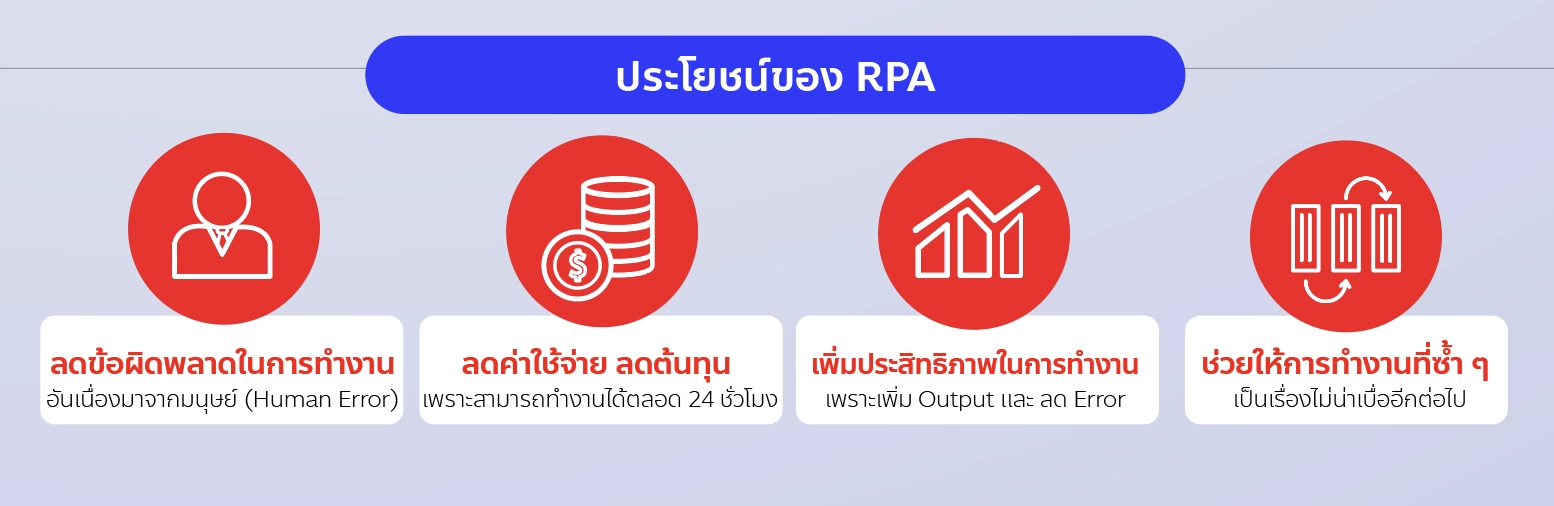 ประโยชน์ของ RPA

ลดข้อผิดพลาดในการทำงาน
อันเนื่องมาจากมนุษย์ (Human Error)

ลดค่าใช้จ่าย ลดต้นทุน
เพราะสามารถทำงานได้ตลอด 24 ชั่วโมง

เพิ่มประสิทธิภาพในการทำงาน
เพราะเพิ่ม Output และ ลด Error

ช่วยให้การทำงานที่ซ้ำ ๆ
เป็นเรื่องไม่น่าเบื่ออีกต่อไป